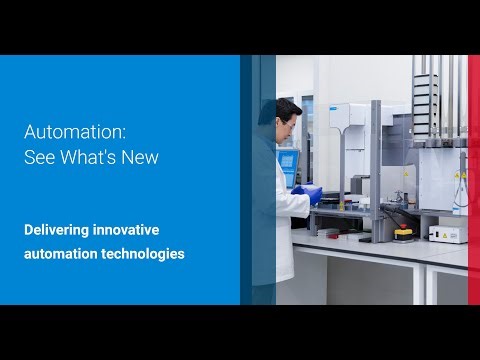 Automation:
See What's New

Delivering innovative automation technologies